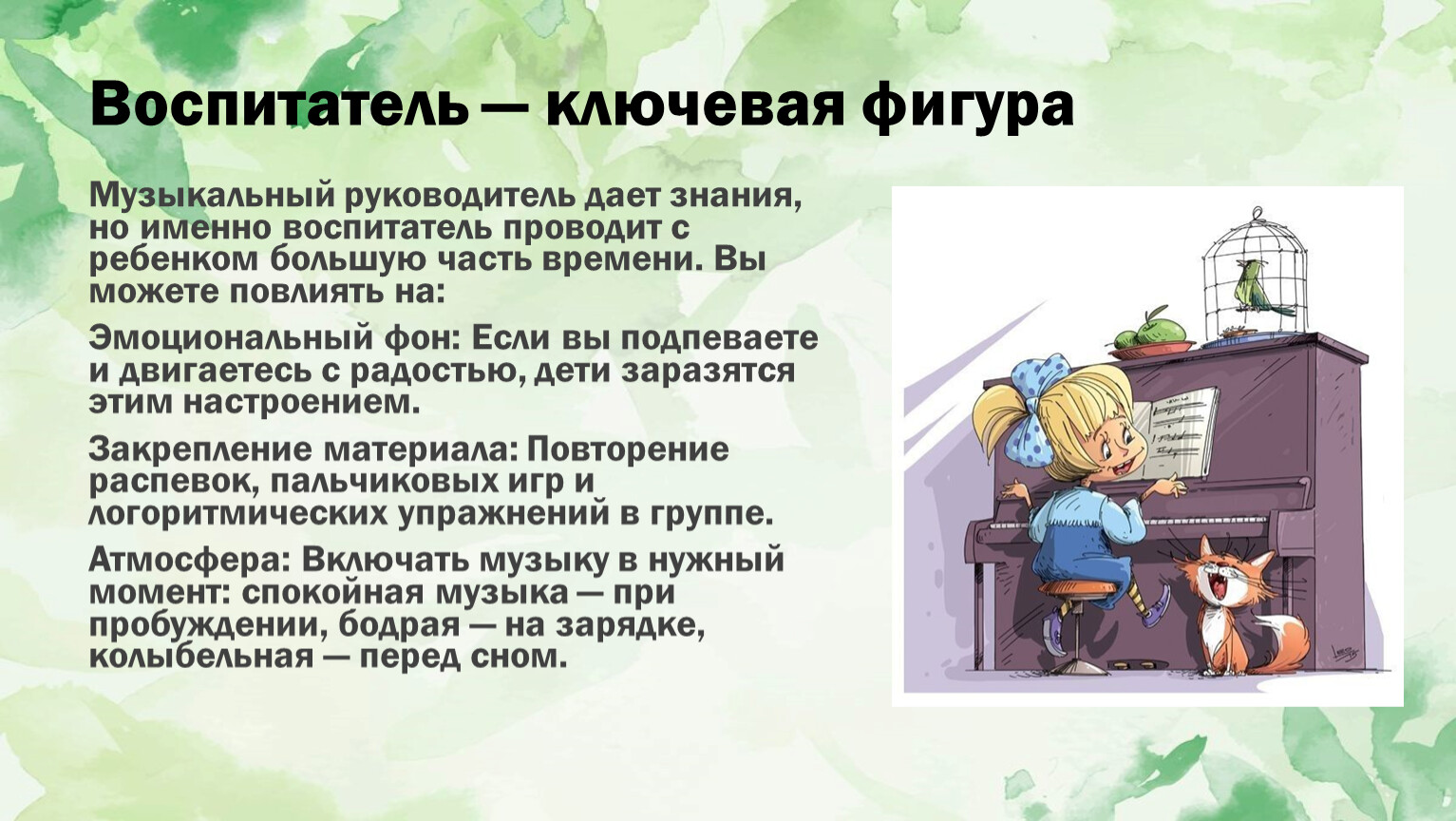 Воспитатель — ключевая фигура

Музыкальный руководитель дает знания, но именно воспитатель проводит с ребенком большую часть времени. Вы можете повлиять на:

Эмоциональный фон: Если вы подпеваете и двигаетесь с радостью, дети заразятся этим настроением.

Закрепление материала: Повторение распевок, пальчиковых игр и логоритмических упражнений в группе.

Атмосфера: Включать музыку в нужный момент: спокойная музыка — при пробуждении, бодрая — на зарядке, колыбельная — перед сном.